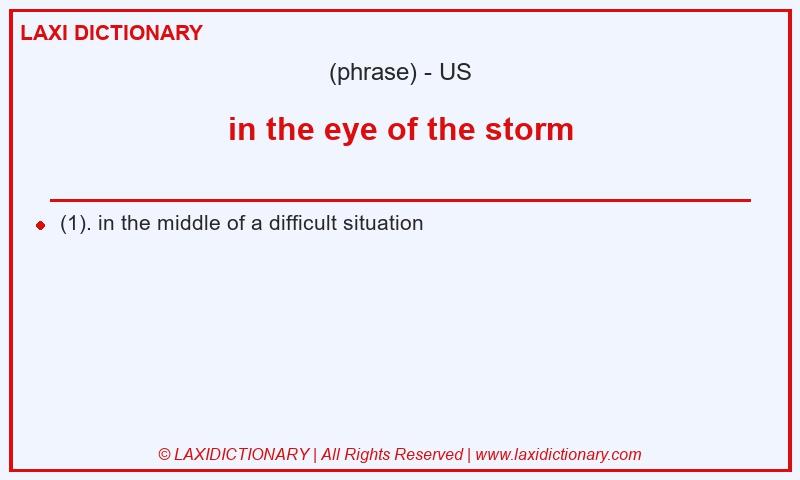 LAXI DICTIONARY

(phrase) - US

in the eye of the storm

(1). in the middle of a difficult situation

© LAXIDICTIONARY | All Rights Reserved | www.laxidictionary.com